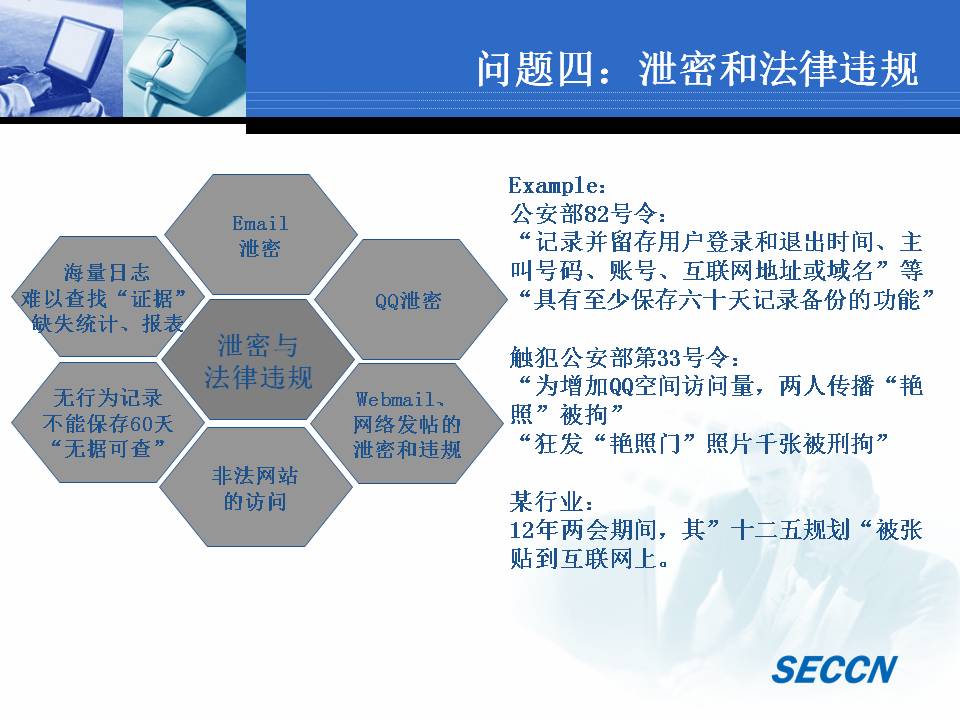 问题四：泄密和法律违规

Email
泄密

海量日志
难以查找“证据”
缺失统计、报表

QQ泄密

泄密与
法律违规

无行为记录
不能保存60天
“无据可查”

Webmail、
网络发帖的
泄密和违规

非法网站
的访问

Example：
公安部82号令：
“记录并留存用户登录和退出时间、主叫号码、账号、互联网地址或域名”等
“具有至少保存六十天记录备份的功能”

触犯公安部第33号令：
“为增加QQ空间访问量，两人传播“艳照”被拘”
“狂发“艳照门”照片千张被刑拘”

某行业：
12年两会期间，其”十二五规划“被张贴到互联网上。

SECCN